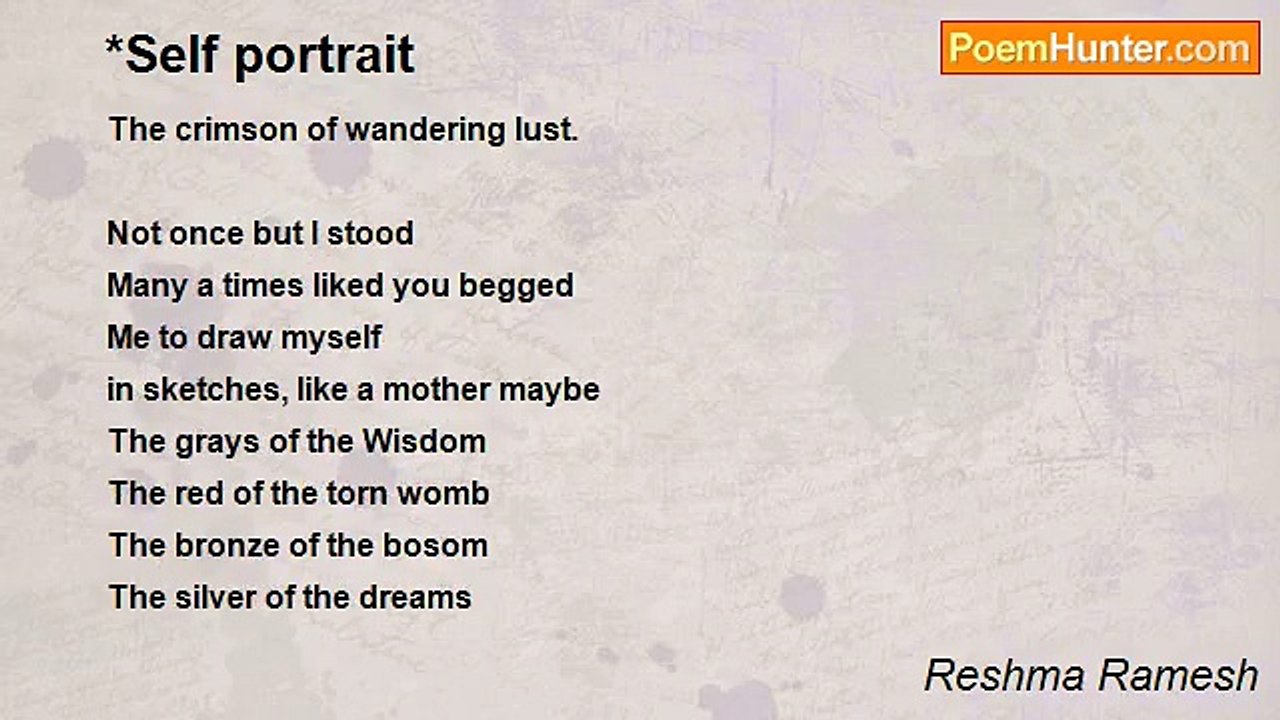 *Self portrait

PoemHunter.com

The crimson of wandering lust.

Not once but I stood
Many a times liked you begged
Me to draw myself
in sketches, like a mother maybe
The grays of the Wisdom
The red of the torn womb
The bronze of the bosom
The silver of the dreams

Reshma Ramesh